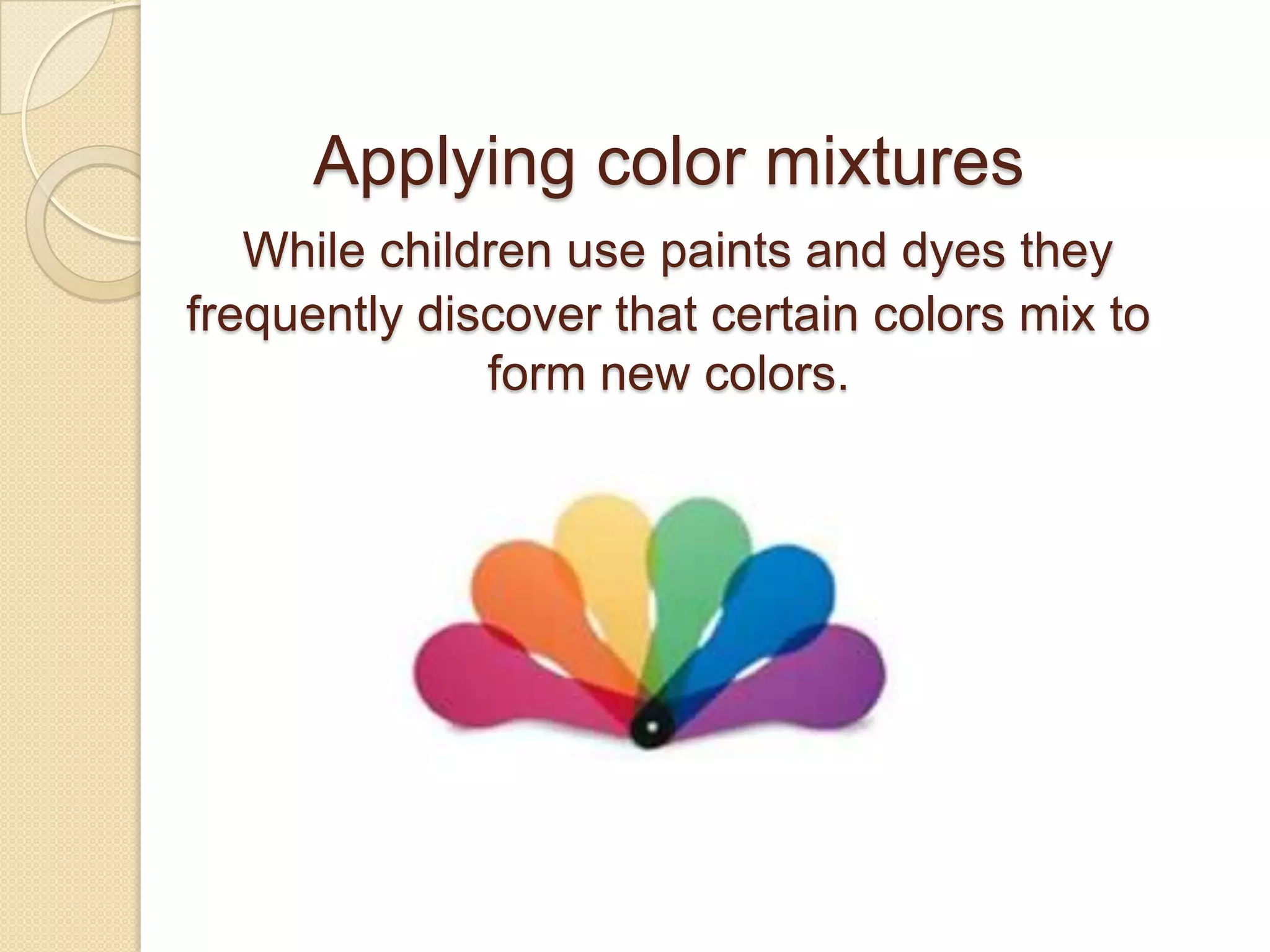 Applying color mixtures

While children use paints and dyes they frequently discover that certain colors mix to form new colors.